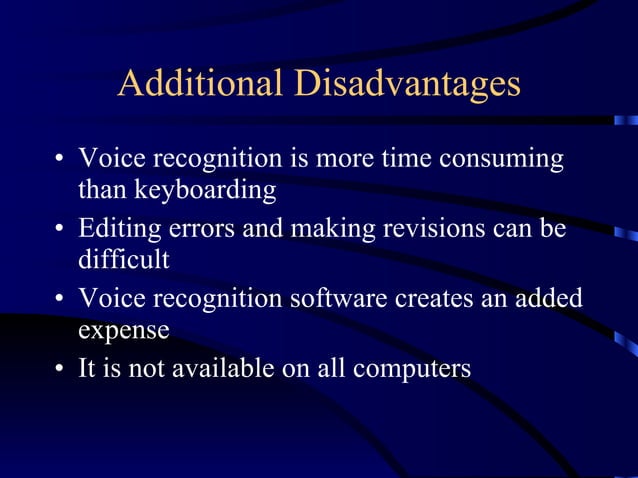 Additional Disadvantages

• Voice recognition is more time consuming than keyboarding
• Editing errors and making revisions can be difficult
• Voice recognition software creates an added expense
• It is not available on all computers